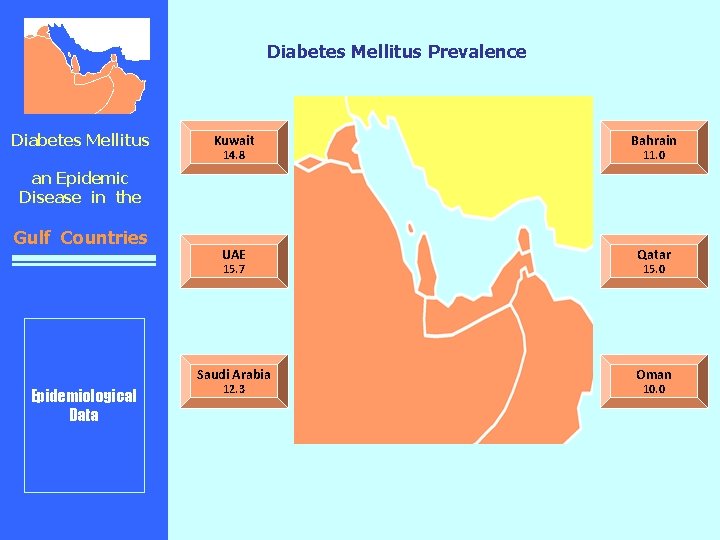 Diabetes Mellitus

an Epidemic Disease in the

Gulf Countries

Epidemiological Data

Diabetes Mellitus Prevalence

Kuwait
14.8

UAE
15.7

Saudi Arabia
12.3

Bahrain
11.0

Qatar
15.0

Oman
10.0